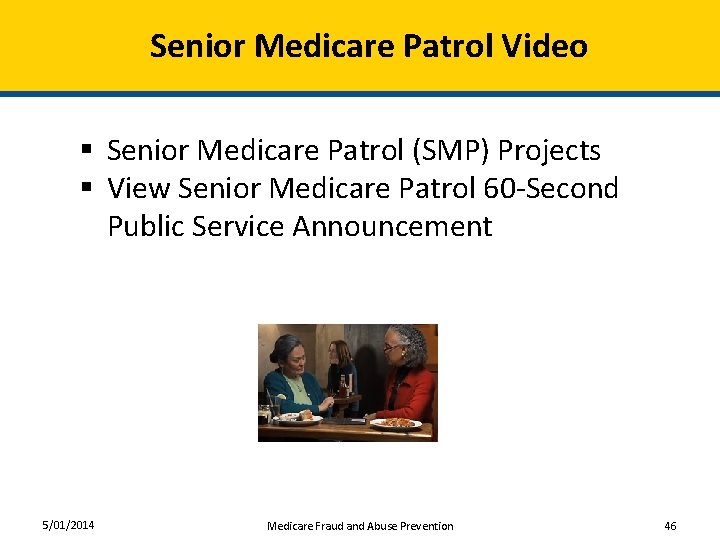 Senior Medicare Patrol Video

▪ Senior Medicare Patrol (SMP) Projects
▪ View Senior Medicare Patrol 60-Second Public Service Announcement

5/01/2014

Medicare Fraud and Abuse Prevention

46